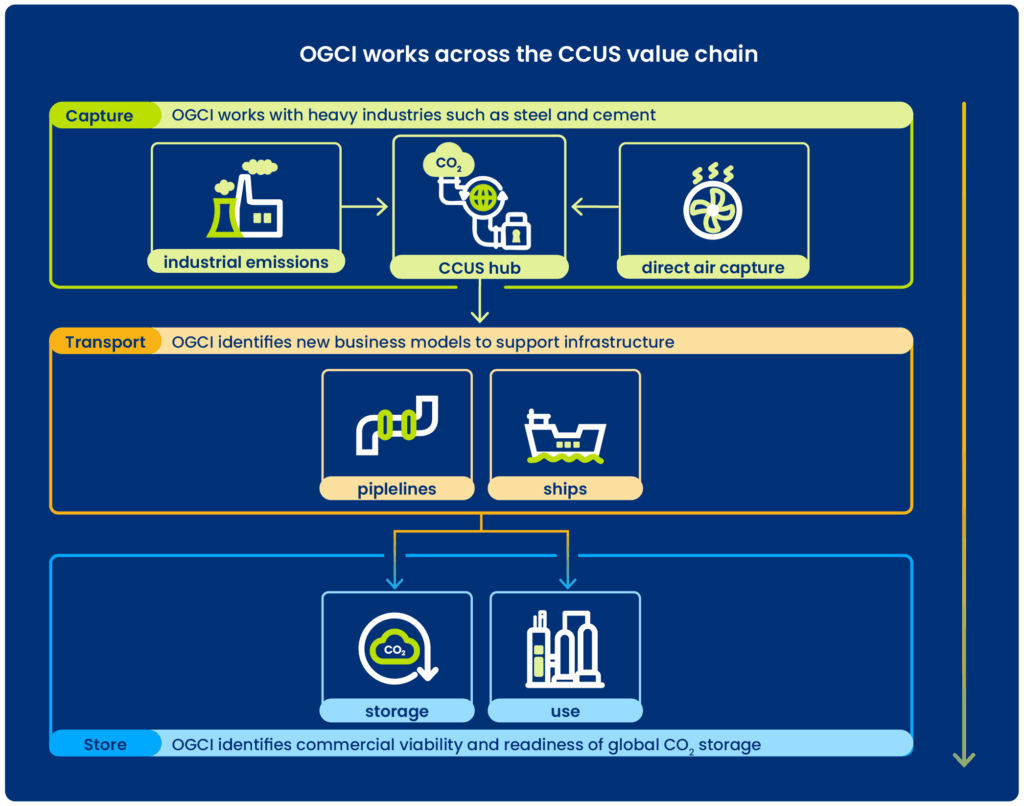 OGCI works across the CCUS value chain

Capture OGCI works with heavy industries such as steel and cement

industrial emissions

$CO_2$

CCUS hub

direct air capture

Transport OGCI identifies new business models to support infrastructure

piplelines

ships

$CO_2$

storage

use

Store OGCI identifies commercial viability and readiness of global $CO_2$ storage